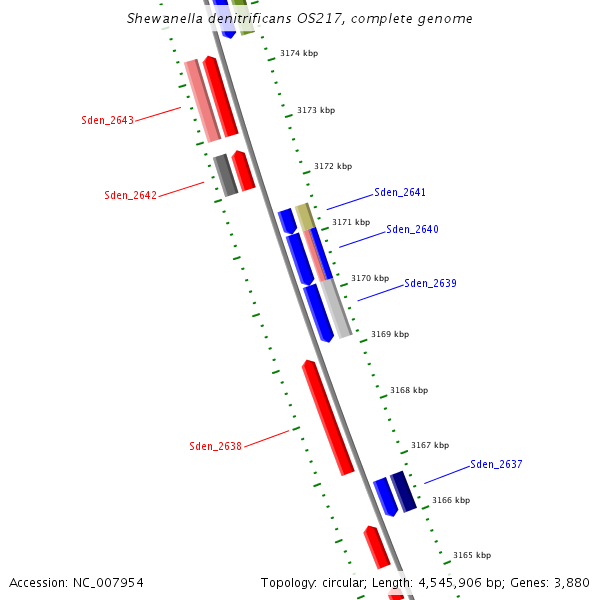 Shewanella denitrificans OS217, complete genome

3174 kbp

3173 kbp

Sden_2643

3172 kbp

Sden_2642

Sden_2641

3171 kbp

Sden_2640

3170 kbp

Sden_2639

3169 kbp

3168 kbp

Sden_2638

3167 kbp

Sden_2637

3166 kbp

3165 kbp

Accession: NC_007954

Topology: circular; Length: 4,545,906 bp; Genes: 3,880